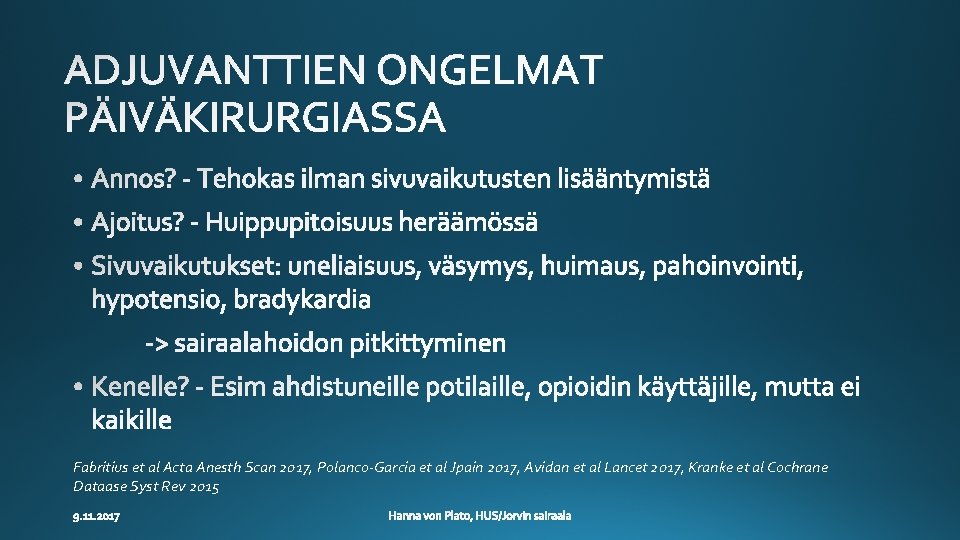 ADJUVANTTIEN ONGELMAT PÄIVÄKIRURGIASSA

• Annos? - Tehokas ilman sivuvaikutusten lisääntymistä

• Ajoitus? - Huippupitoisuus heräämössä

• Sivuvaikutukset: uneliaisuus, väsymys, huimaus, pahoinvointi, hypotensio, bradykardia

-> sairaalahoidon pitkittyminen

• Kenelle? - Esim ahdistuneille potilaille, opioidin käyttäjille, mutta ei kaikille

Fabritius et al Acta Anesth Scan 2017, Polanco-Garcia et al Jpain 2017, Avidan et al Lancet 2017, Kranke et al Cochrane Dataase Syst Rev 2015

9.11.2017

Hanna von Plato, HUS/Jorvin sairaala